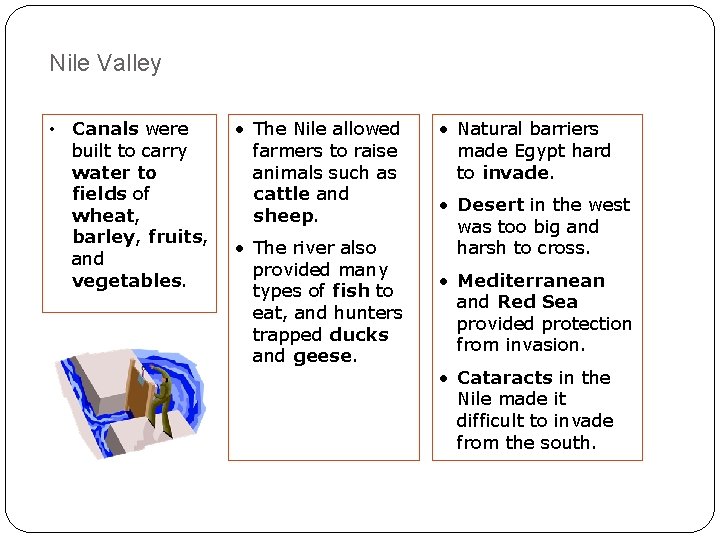 Nile Valley

• Canals were built to carry water to fields of wheat, barley, fruits, and vegetables.

• The Nile allowed farmers to raise animals such as cattle and sheep.

• The river also provided many types of fish to eat, and hunters trapped ducks and geese.

• Natural barriers made Egypt hard to invade.

• Desert in the west was too big and harsh to cross.

• Mediterranean and Red Sea provided protection from invasion.

• Cataracts in the Nile made it difficult to invade from the south.